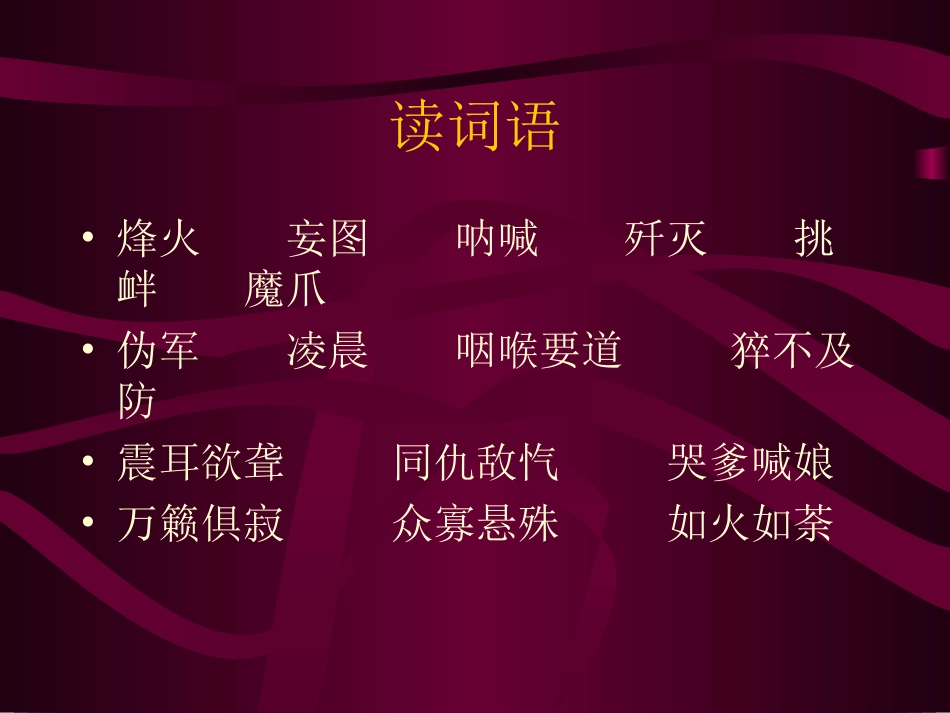 读词语

• 烽火 妄图 呐喊 歼灭 挑衅 魔爪
• 伪军 凌晨 咽喉要道 猝不及防
• 震耳欲聋 同仇敌忾 哭爹喊娘
• 万籁俱寂 众寡悬殊 如火如荼